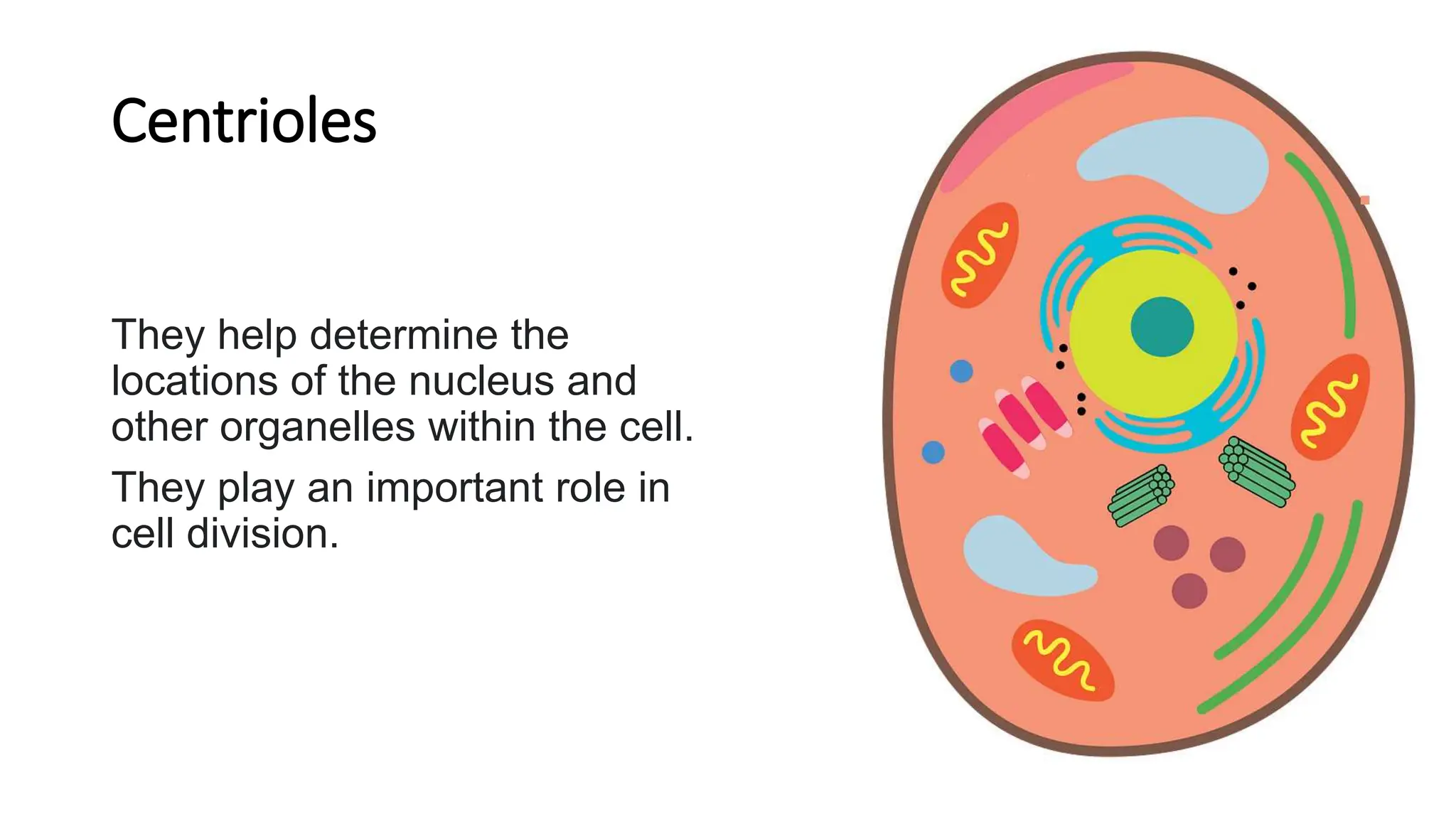 Centrioles

They help determine the locations of the nucleus and other organelles within the cell.

They play an important role in cell division.